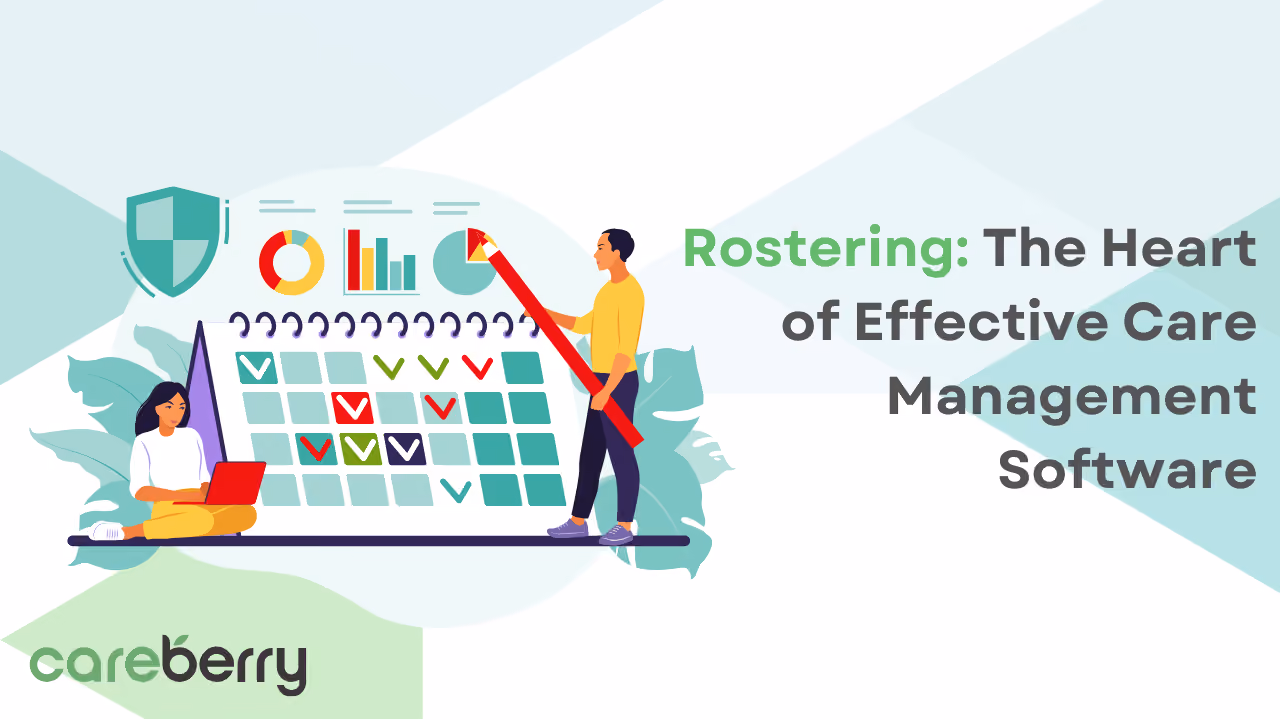 Rostering: The Heart of Effective Care Management Software

careberry